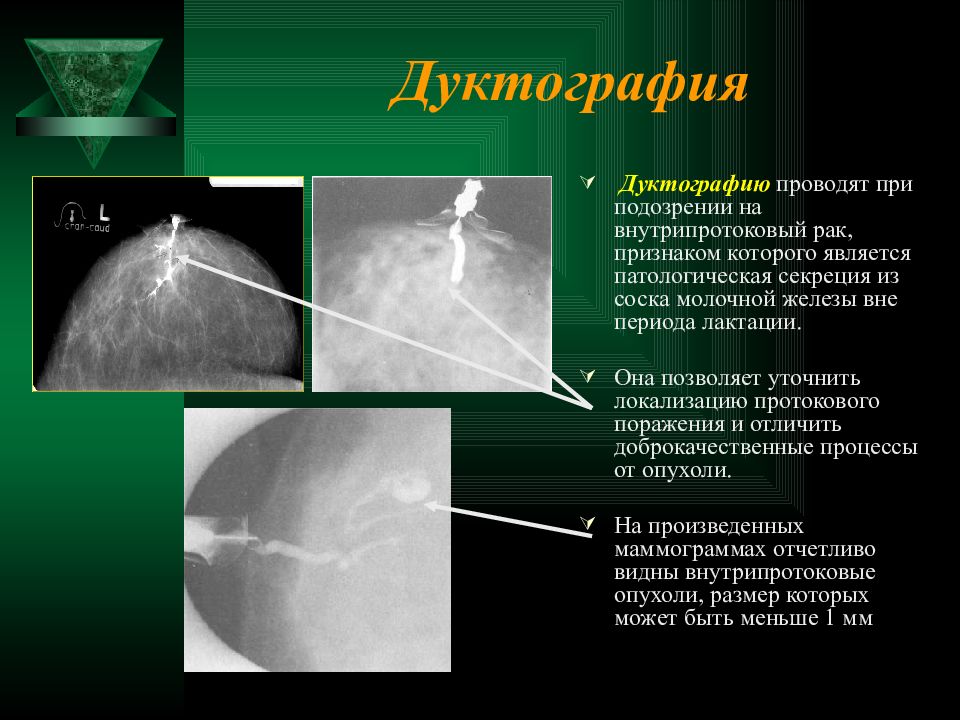 Дуктография

L
cran-caud

Дуктографию проводят при подозрении на внутрипротоковый рак, признаком которого является патологическая секреция из соска молочной железы вне периода лактации.

Она позволяет уточнить локализацию протокового поражения и отличить доброкачественные процессы от опухоли.

На произведенных маммограммах отчетливо видны внутрипротоковые опухоли, размер которых может быть меньше 1 мм